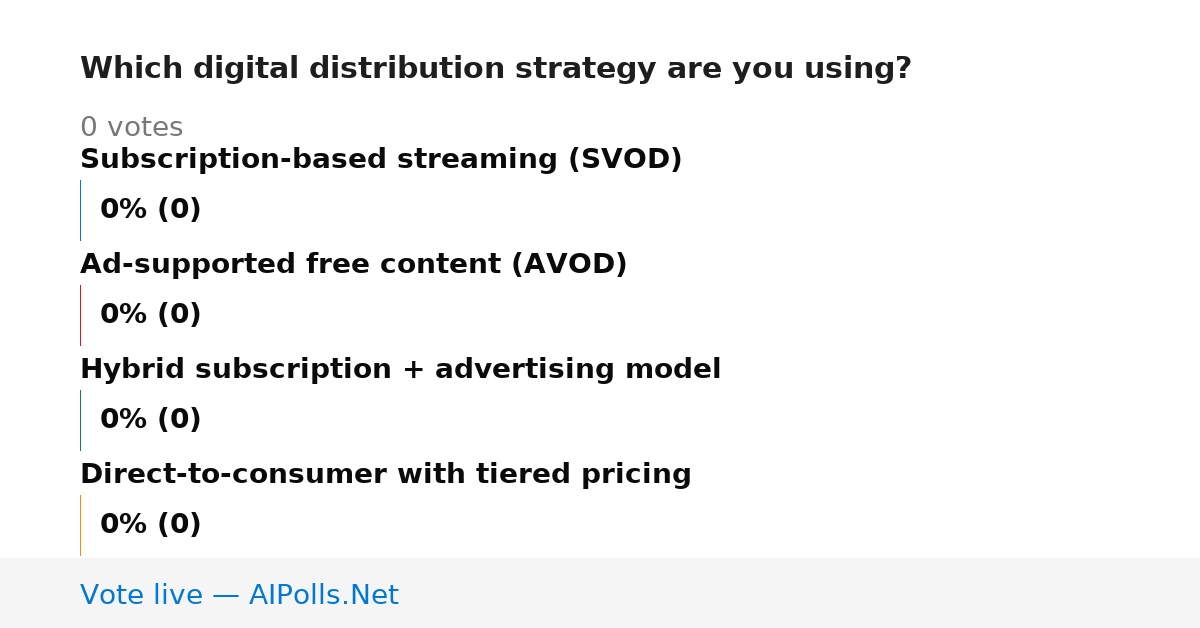 Which digital distribution strategy are you using?

0 votes

Subscription-based streaming (SVOD)

0% (0)

Ad-supported free content (AVOD)

0% (0)

Hybrid subscription + advertising model

0% (0)

Direct-to-consumer with tiered pricing

0% (0)

Vote live — AIPolls.Net